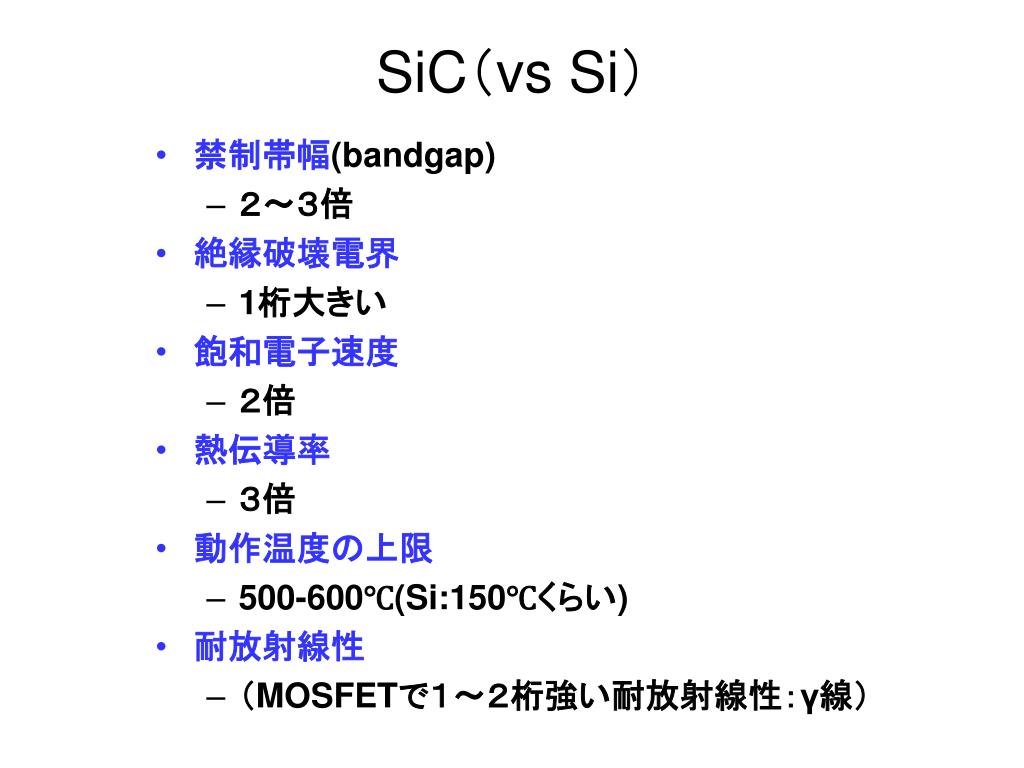 SiC（vs Si）

• 禁制帯幅(bandgap)
  – ２～３倍
• 絶縁破壊電界
  – 1桁大きい
• 飽和電子速度
  – ２倍
• 熱伝導率
  – ３倍
• 動作温度の上限
  – 500-600℃(Si:150℃くらい)
• 耐放射線性
  – （MOSFETで１～２桁強い耐放射線性：γ線）